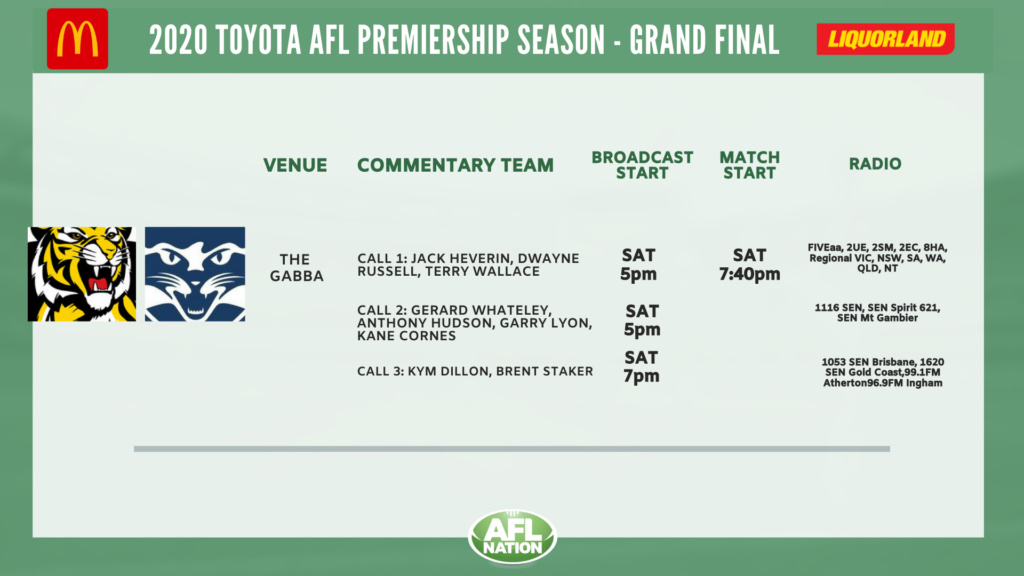 2020 TOYOTA AFL PREMIERSHIP SEASON - GRAND FINAL

LIQUORLAND

| VENUE | COMMENTARY TEAM | BROADCAST START | MATCH START | RADIO |
|---|---|---|---|---|
| THE GABBA | CALL 1: JACK HEVERIN, DWAYNE RUSSELL, TERRY WALLACE | SAT 5pm | SAT 7:40pm | FIVEaa, 2UE, 2SM, 2EC, 8HA, Regional VIC, NSW, SA, WA, QLD, NT |
| | CALL 2: GERARD WHATELEY, ANTHONY HUDSON, GARRY LYON, KANE CORNES | SAT 5pm | | 1116 SEN, SEN Spirit 621, SEN Mt Gambier |
| | CALL 3: KYM DILLON, BRENT STAKER | SAT 7pm | | 1053 SEN Brisbane, 1620 SEN Gold Coast,99.1FM Atherton96.9FM Ingham |

AFL NATION